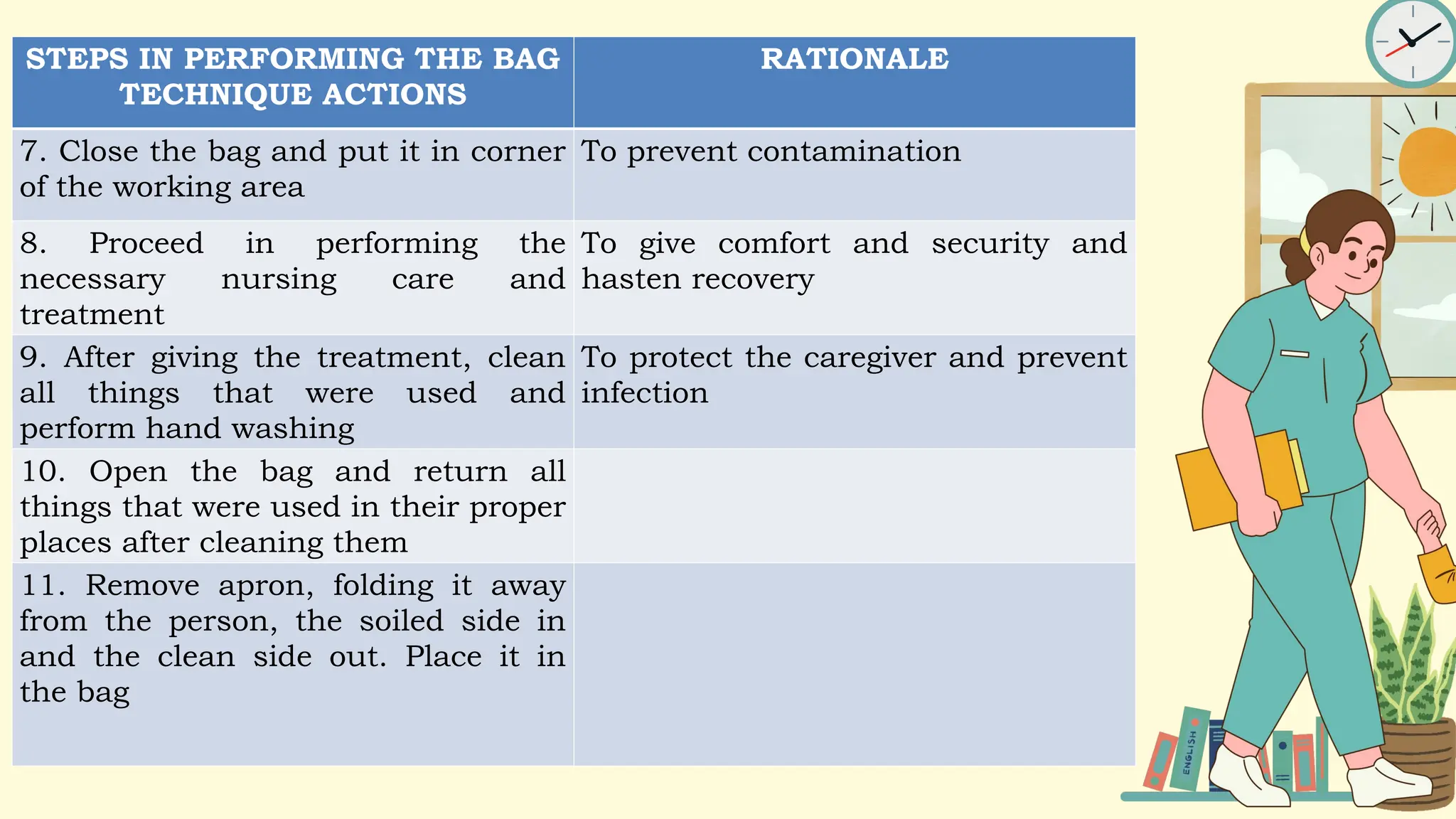 | STEPS IN PERFORMING THE BAG TECHNIQUE ACTIONS | RATIONALE |
|---|---|
| 7. Close the bag and put it in corner of the working area | To prevent contamination |
| 8. Proceed in performing the necessary nursing care and treatment | To give comfort and security and hasten recovery |
| 9. After giving the treatment, clean all things that were used and perform hand washing | To protect the caregiver and prevent infection |
| 10. Open the bag and return all things that were used in their proper places after cleaning them | |
| 11. Remove apron, folding it away from the person, the soiled side in and the clean side out. Place it in the bag | |

ENGLISH